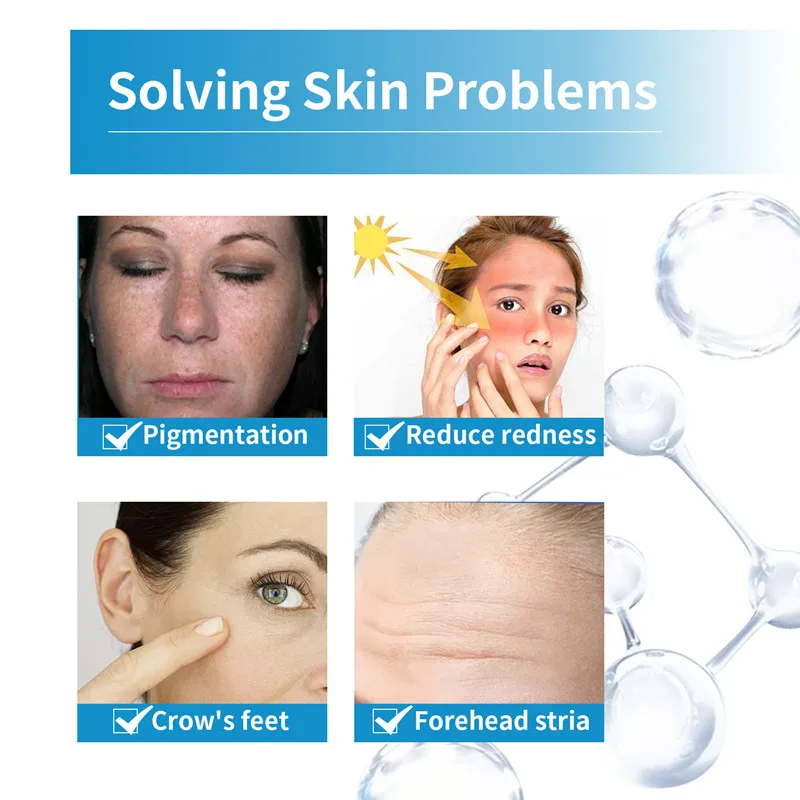 Solving Skin Problems

Pigmentation

Reduce redness

Crow's feet

Forehead stria